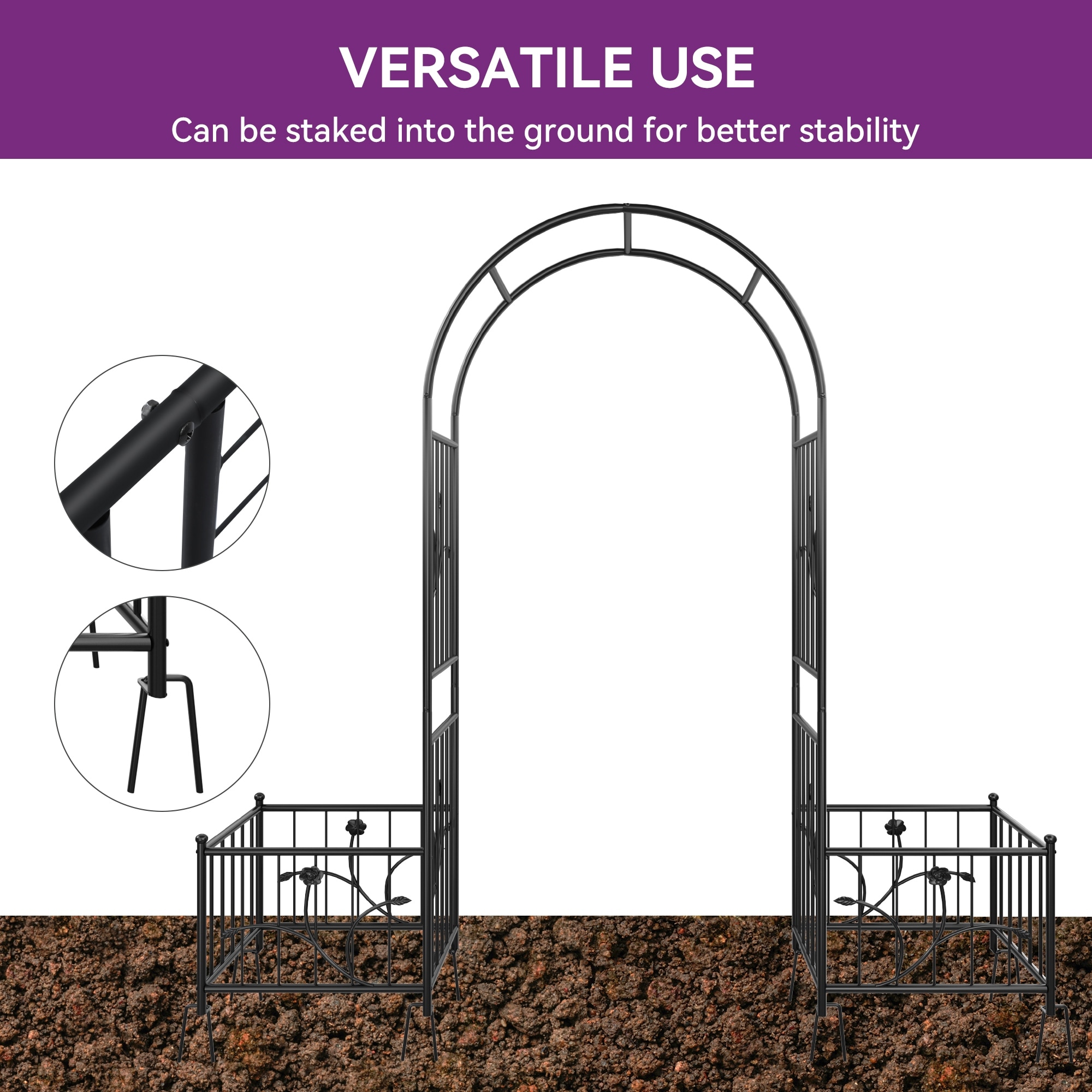 VERSATILE USE
Can be staked into the ground for better stability